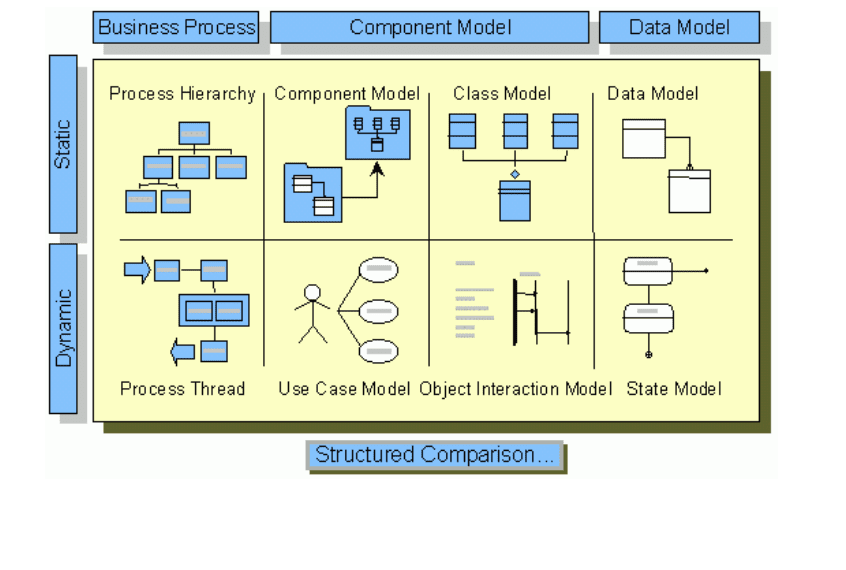 Business Process
Component Model
Data Model

Static

Dynamic

Process Hierarchy
Component Model
Class Model
Data Model

Process Thread
Use Case Model
Object Interaction Model
State Model

Structured Comparison...